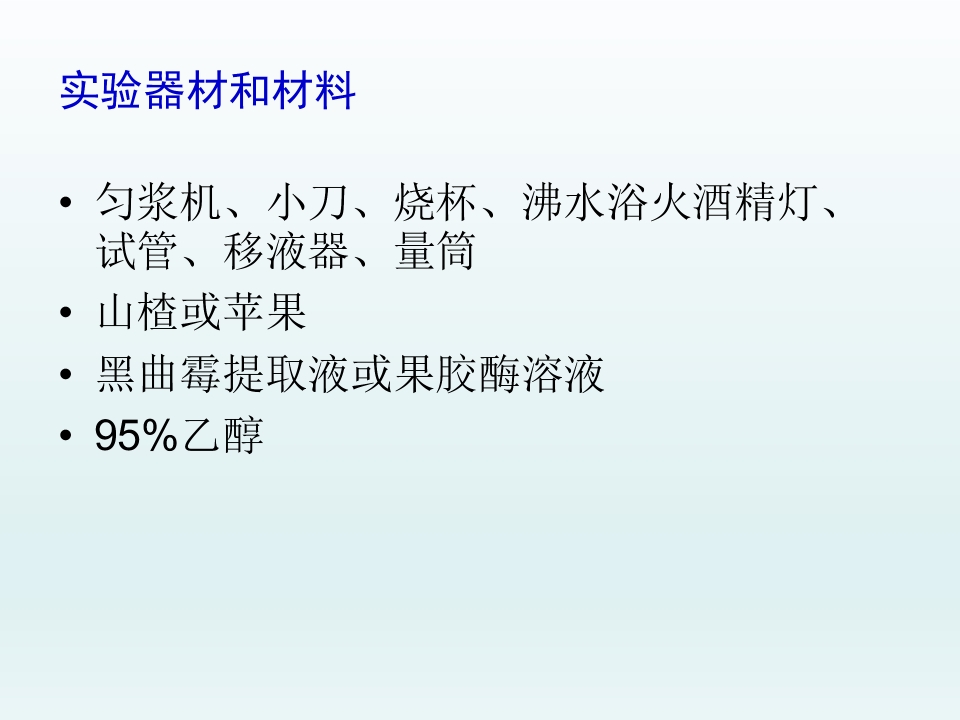 实验器材和材料

• 匀浆机、小刀、烧杯、沸水浴火酒精灯、试管、移液器、量筒
• 山楂或苹果
• 黑曲霉提取液或果胶酶溶液
• 95%乙醇